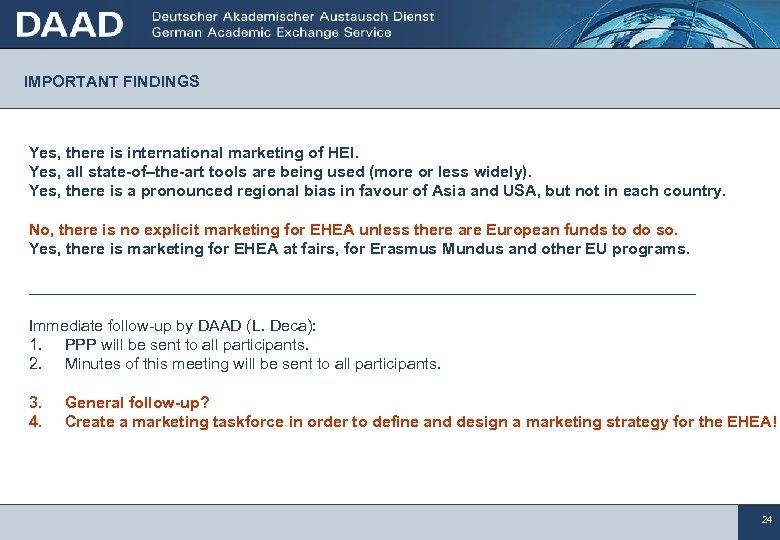 DAAD Deutscher Akademischer Austausch Dienst
German Academic Exchange Service

IMPORTANT FINDINGS

Yes, there is international marketing of HEI.
Yes, all state-of–the-art tools are being used (more or less widely).
Yes, there is a pronounced regional bias in favour of Asia and USA, but not in each country.

No, there is no explicit marketing for EHEA unless there are European funds to do so.
Yes, there is marketing for EHEA at fairs, for Erasmus Mundus and other EU programs.

Immediate follow-up by DAAD (L. Deca):
1. PPP will be sent to all participants.
2. Minutes of this meeting will be sent to all participants.

3. General follow-up?
4. Create a marketing taskforce in order to define and design a marketing strategy for the EHEA!

24